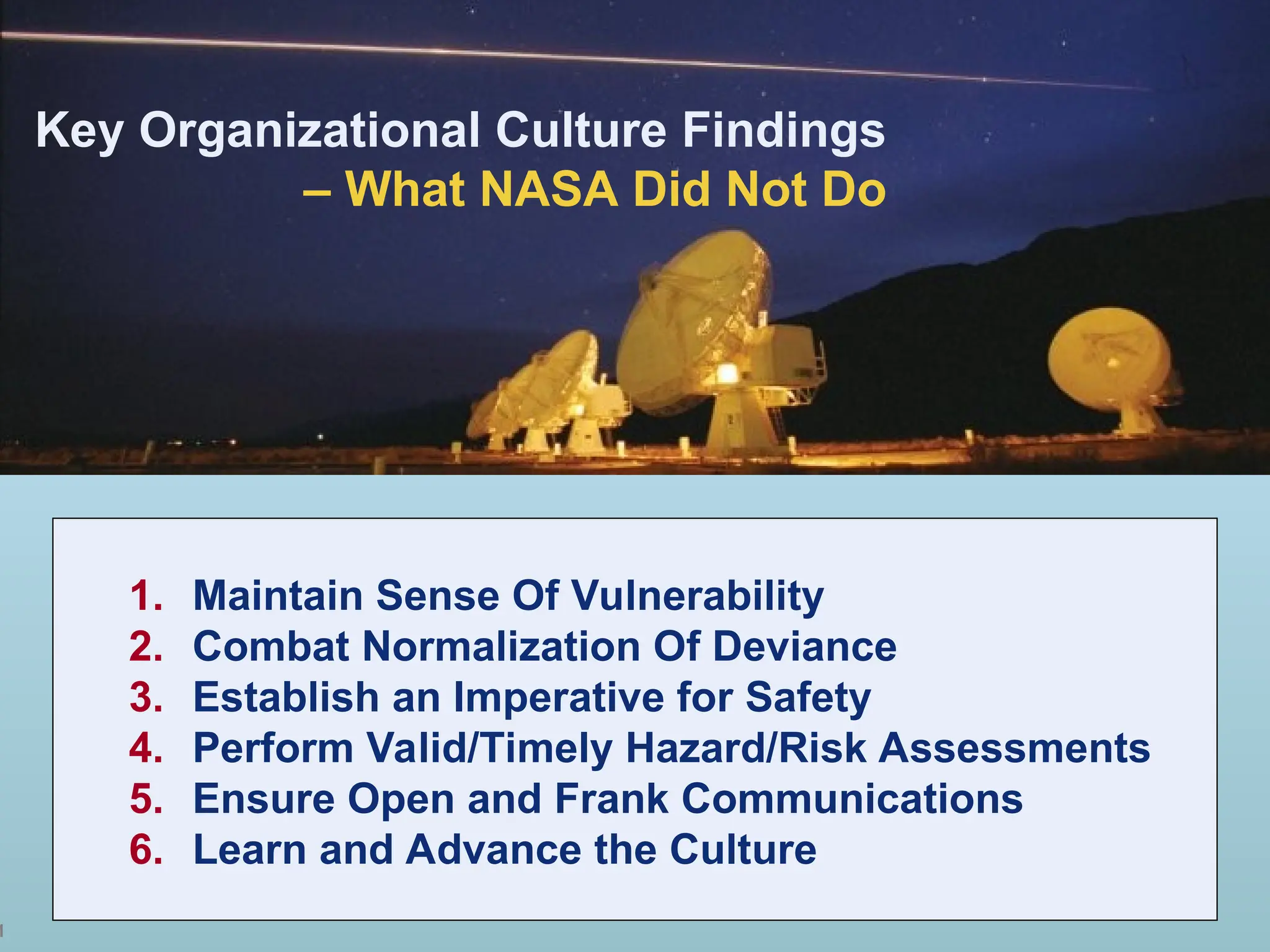 Key Organizational Culture Findings
– What NASA Did Not Do

1. Maintain Sense Of Vulnerability
2. Combat Normalization Of Deviance
3. Establish an Imperative for Safety
4. Perform Valid/Timely Hazard/Risk Assessments
5. Ensure Open and Frank Communications
6. Learn and Advance the Culture